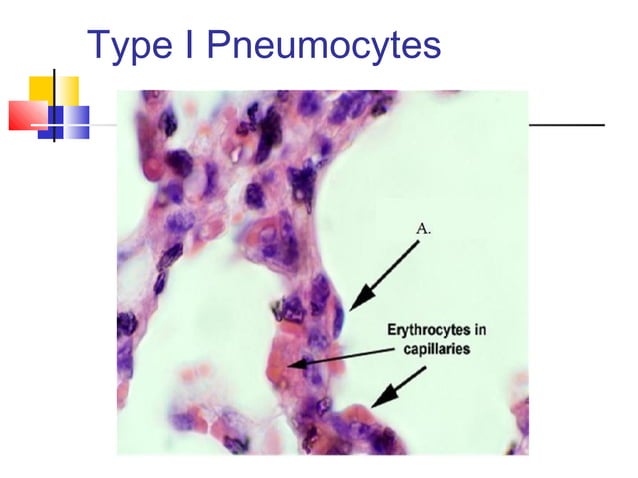 Type I Pneumocytes

A.

Erythrocytes in capillaries